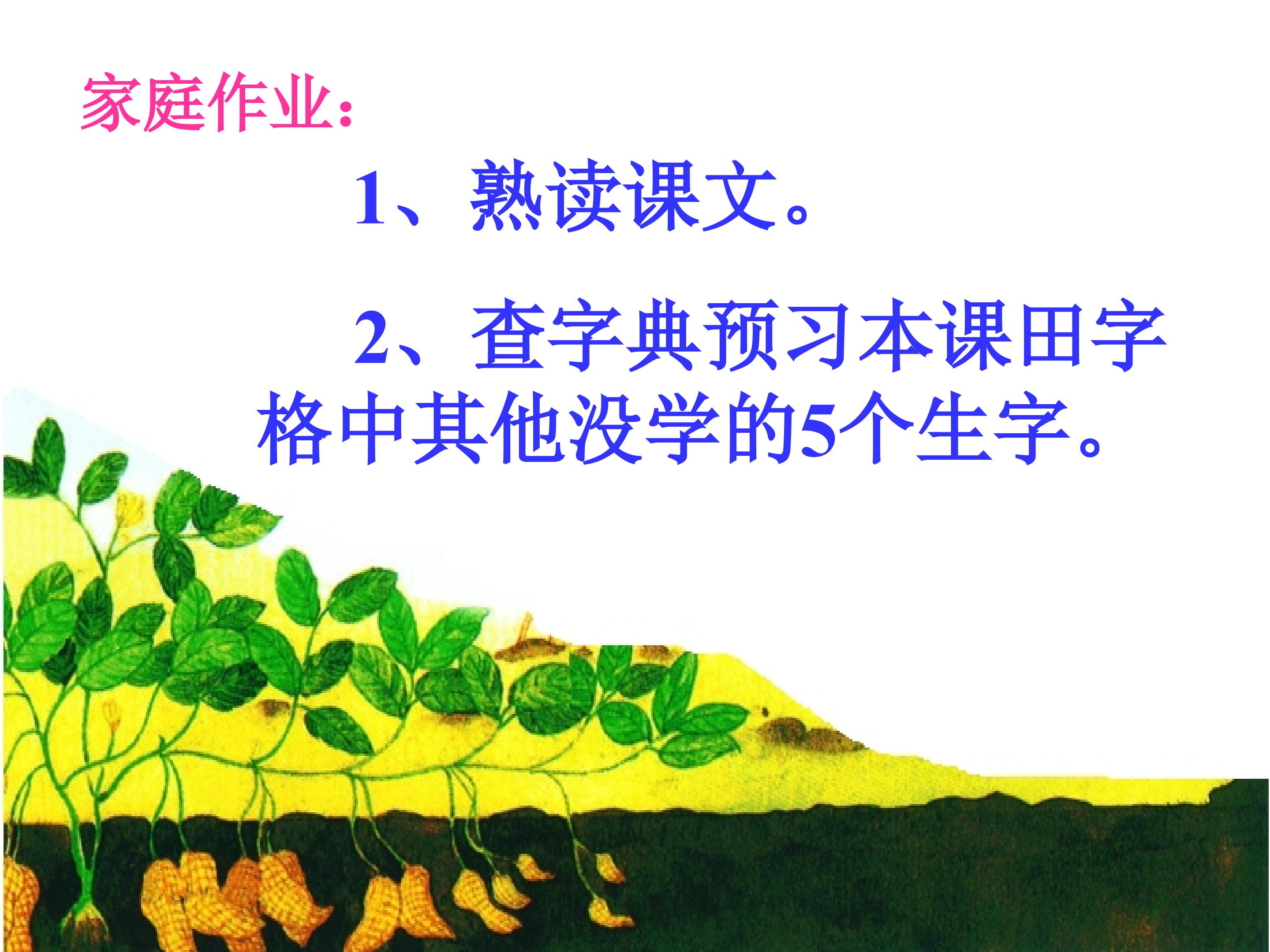 家庭作业：

1、熟读课文。

2、查字典预习本课田字格中其他没学的5个生字。